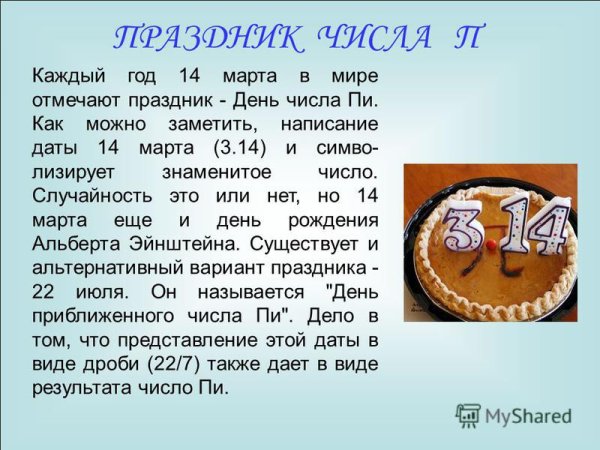 ПРАЗДНИК ЧИСЛА П

Каждый год 14 марта в мире отмечают праздник - День числа Пи. Как можно заметить, написание даты 14 марта (3.14) и символизирует знаменитое число. Случайность это или нет, но 14 марта еще и день рождения Альберта Эйнштейна. Существует и альтернативный вариант праздника - 22 июля. Он называется "День приближенного числа Пи". Дело в том, что представление этой даты в виде дроби (22/7) также дает в виде результата число Пи.

3.14

MyShared